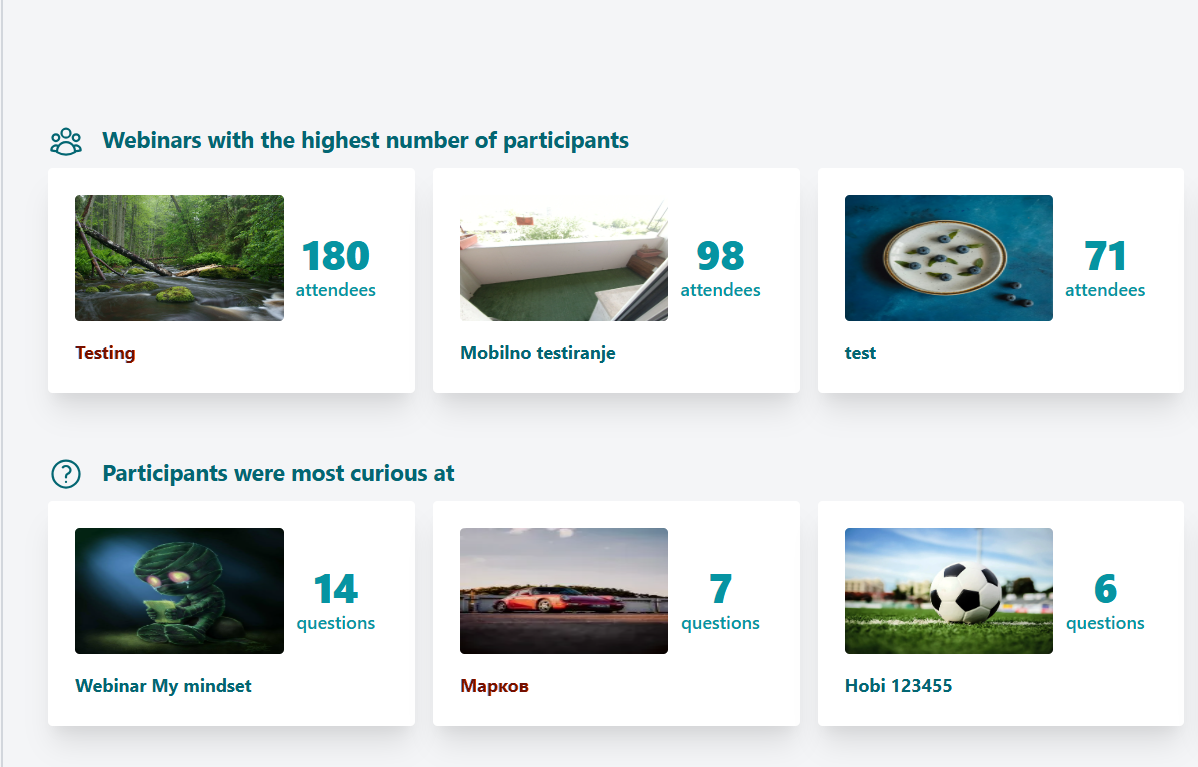 Webinars with the highest number of participants

180
attendees
Testing

98
attendees
Mobilno testiranje

71
attendees
test

Participants were most curious at

14
questions
Webinar My mindset

7
questions
Марков

6
questions
Hobi 123455